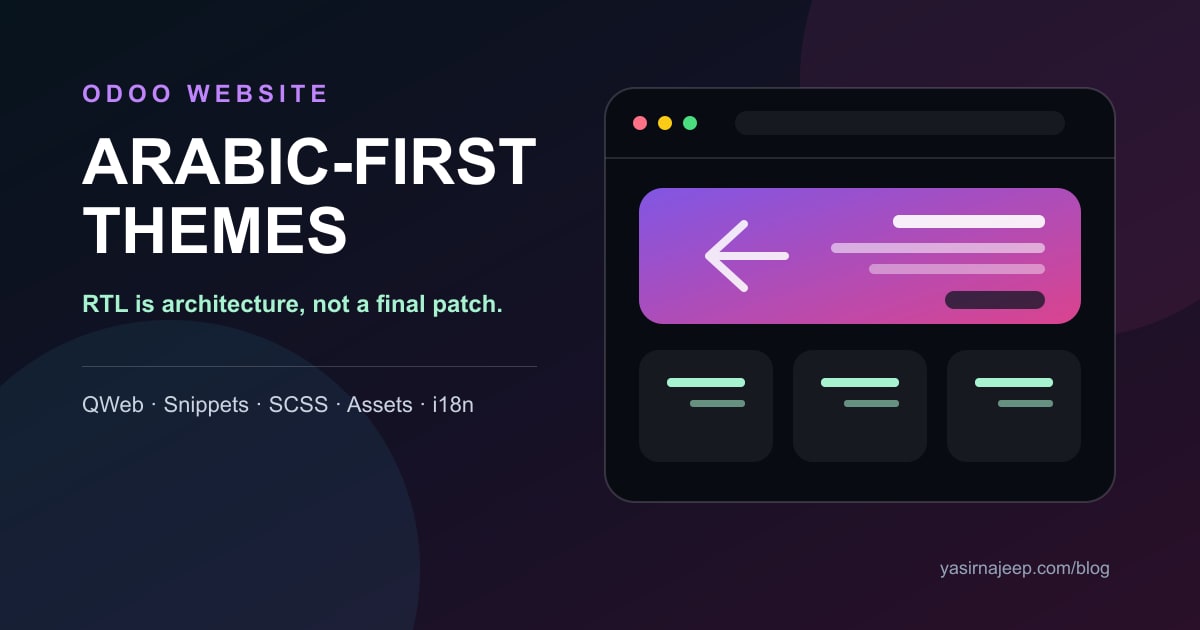 ODOO WEBSITE

ARABIC-FIRST THEMES

RTL is architecture, not a final patch.

QWeb · Snippets · SCSS · Assets · i18n

yasirnajeep.com/blog